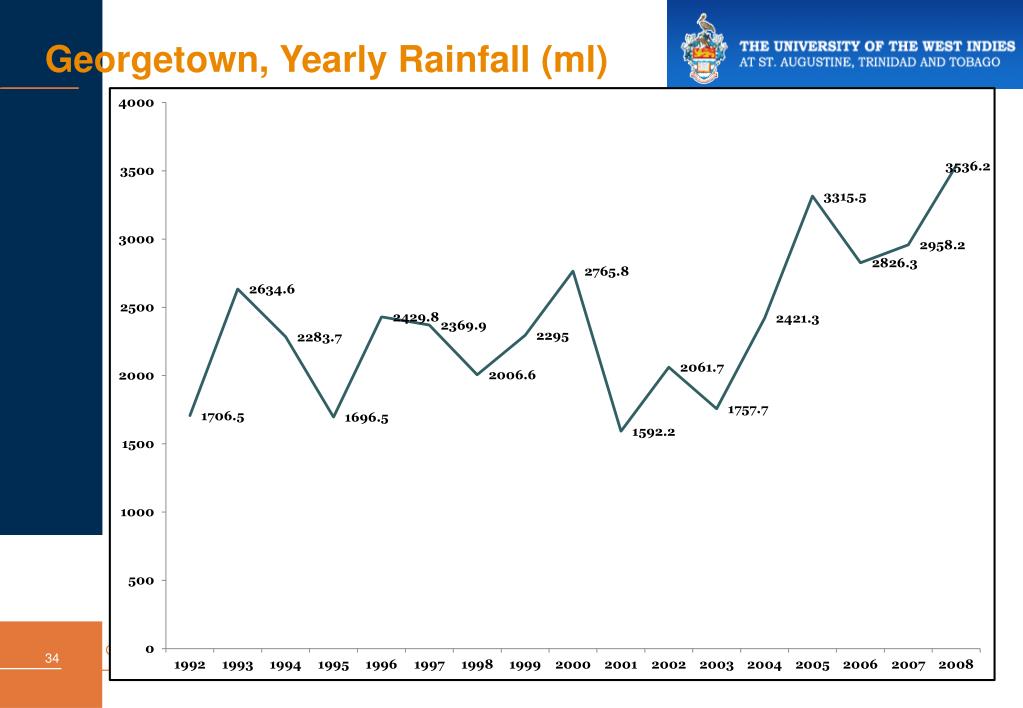 Georgetown, Yearly Rainfall (ml)

THE UNIVERSITY OF THE WEST INDIES
AT ST. AUGUSTINE, TRINIDAD AND TOBAGO

4000
3500
3000
2500
2000
1500
1000
500
0

1706.5
2634.6
2283.7
1696.5
2429.8
2369.9
2006.6
2295
2765.8
1592.2
2061.7
1757.7
2421.3
3315.5
2826.3
2958.2
3536.2

1992 1993 1994 1995 1996 1997 1998 1999 2000 2001 2002 2003 2004 2005 2006 2007 2008

34